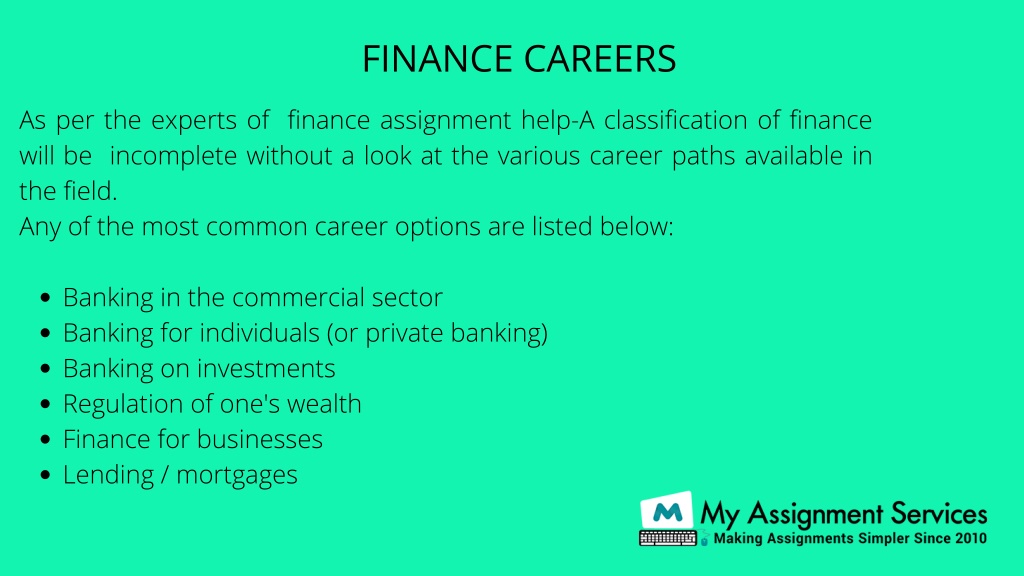 FINANCE CAREERS

As per the experts of finance assignment help-A classification of finance will be incomplete without a look at the various career paths available in the field.
Any of the most common career options are listed below:

- Banking in the commercial sector
- Banking for individuals (or private banking)
- Banking on investments
- Regulation of one's wealth
- Finance for businesses
- Lending / mortgages

M My Assignment Services
Making Assignments Simpler Since 2010